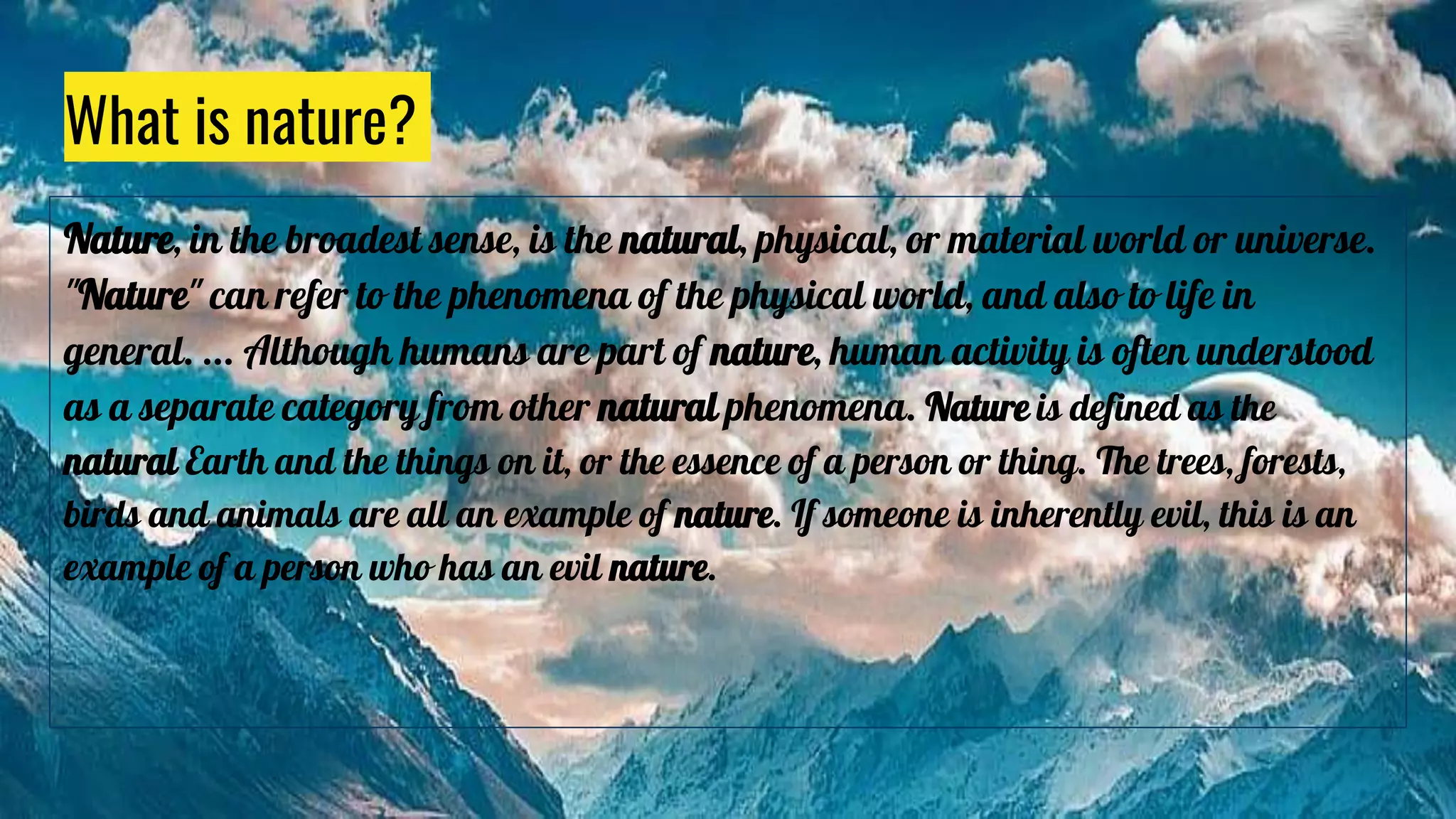 What is nature?

Nature, in the broadest sense, is the natural, physical, or material world or universe. "Nature" can refer to the phenomena of the physical world, and also to life in general. ... Although humans are part of nature, human activity is often understood as a separate category from other natural phenomena. Nature is defined as the natural Earth and the things on it, or the essence of a person or thing. The trees, forests, birds and animals are all an example of nature. If someone is inherently evil, this is an example of a person who has an evil nature.